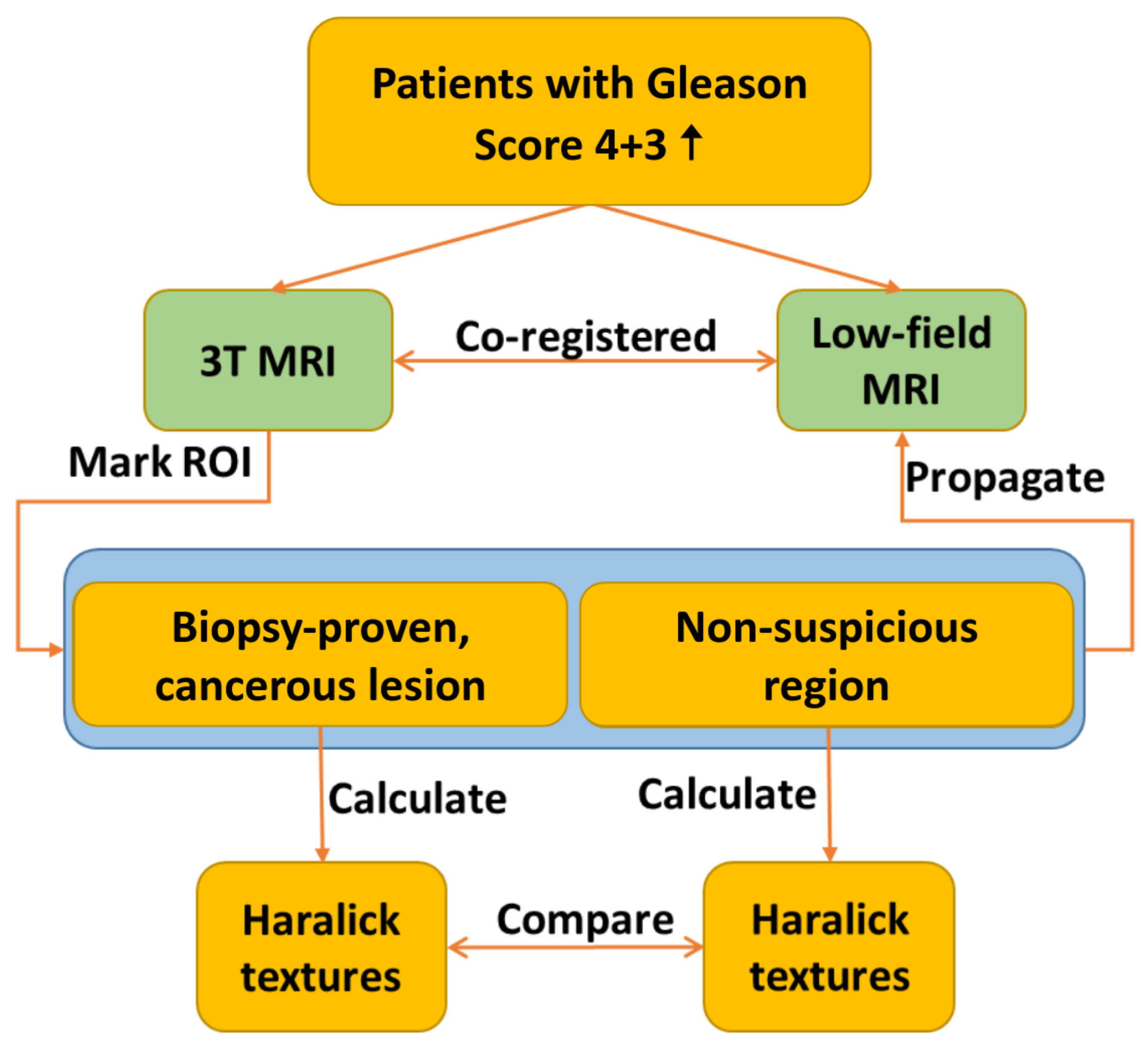 Patients with Gleason Score 4+3 ↑

3T MRI

Co-registered

Low-field MRI

Mark ROI

Propagate

Biopsy-proven, cancerous lesion

Non-suspicious region

Calculate

Calculate

Haralick textures

Compare

Haralick textures